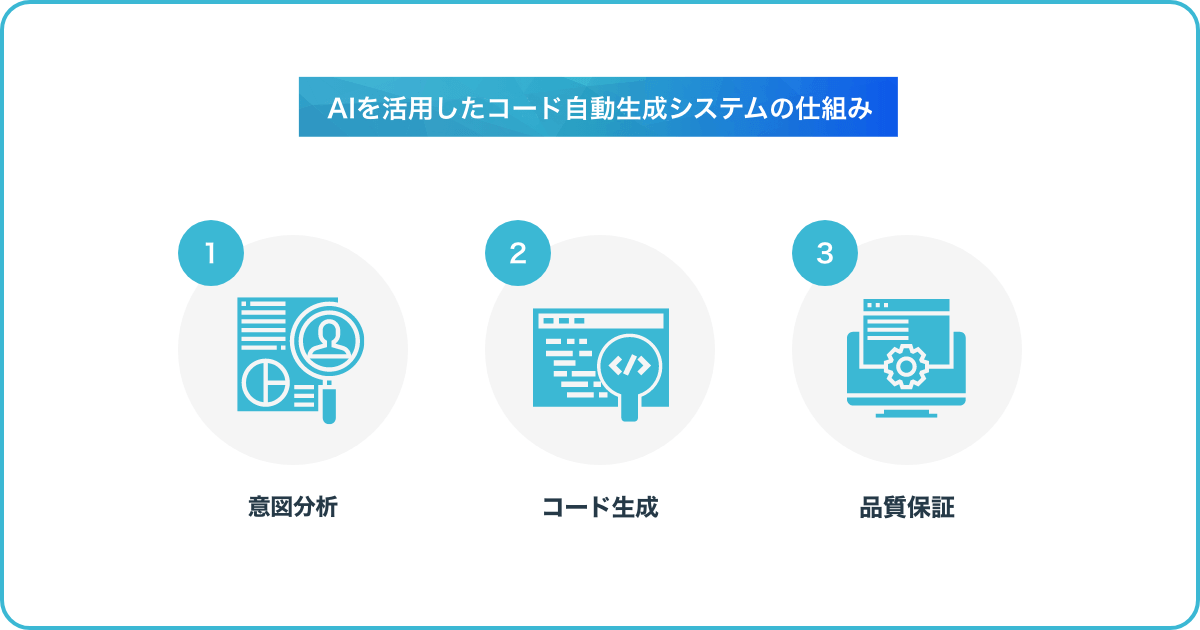 AIを活用したコード自動生成システムの仕組み

1

意図分析

2

コード生成

3

品質保証